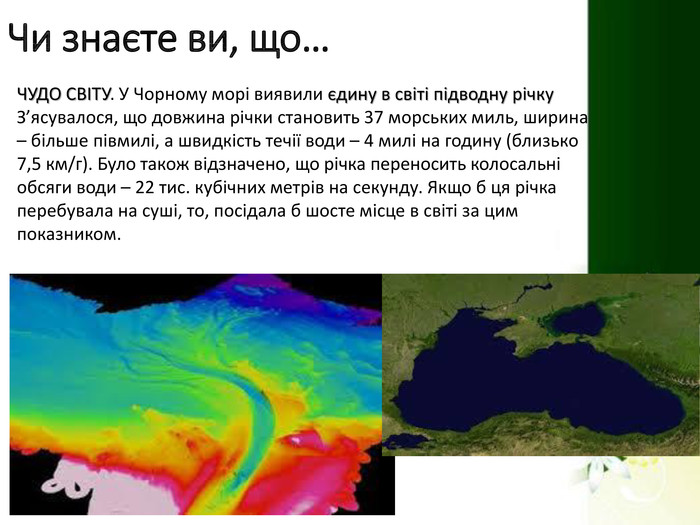 Чи знаєте ви, що…

ЧУДО СВІТУ. У Чорному морі виявили єдину в світі підводну річку З'ясувалося, що довжина річки становить 37 морських миль, ширина – більше півмилі, а швидкість течії води – 4 милі на годину (близько 7,5 км/г). Було також відзначено, що річка переносить колосальні обсяги води – 22 тис. кубічних метрів на секунду. Якщо б ця річка перебувала на суші, то, посідала б шосте місце в світі за цим показником.